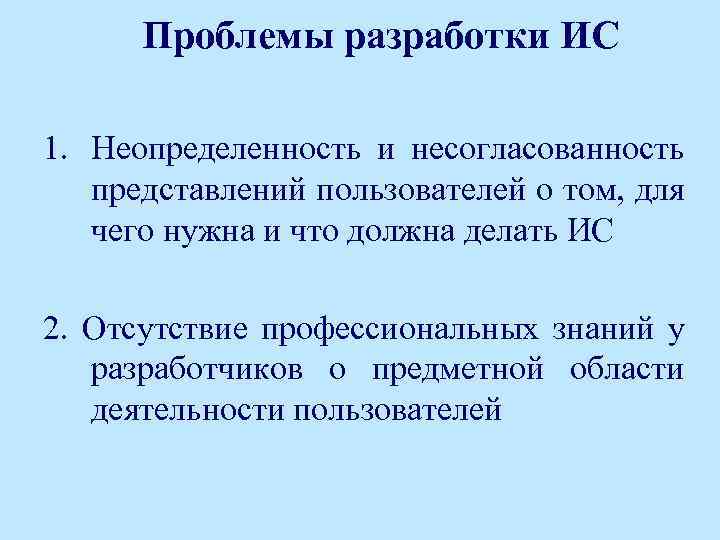 Проблемы разработки ИС

1. Неопределенность и несогласованность представлений пользователей о том, для чего нужна и что должна делать ИС

2. Отсутствие профессиональных знаний у разработчиков о предметной области деятельности пользователей